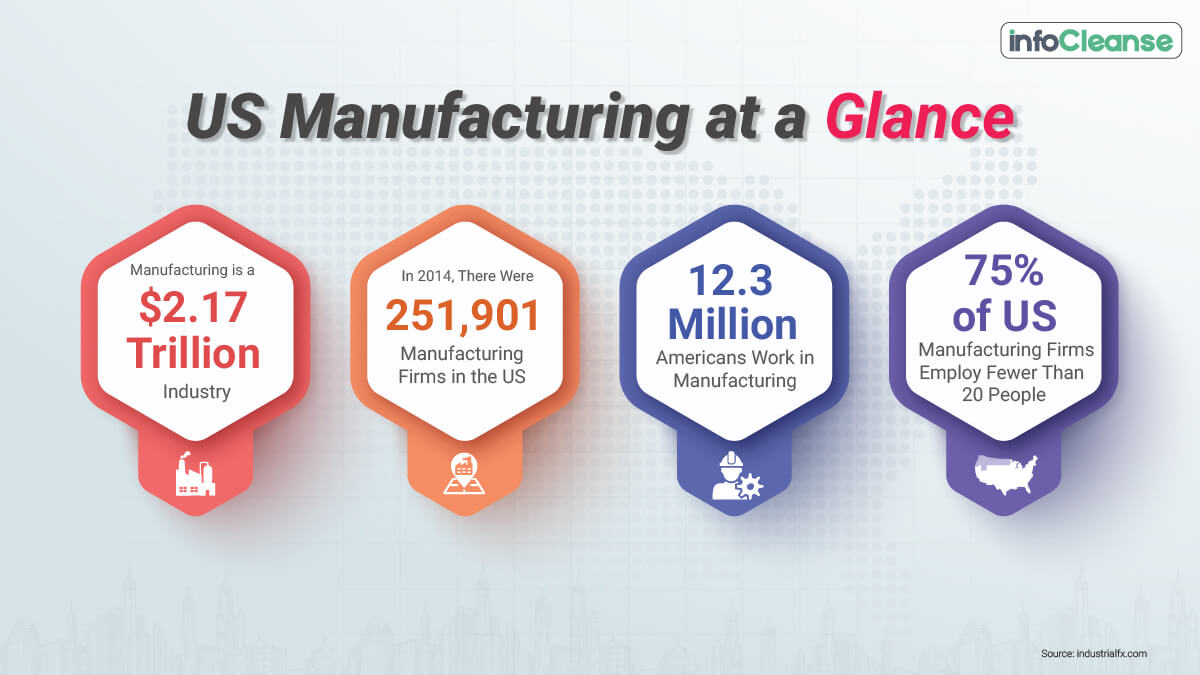 infoCleanse

US Manufacturing at a Glance

Manufacturing is a $2.17 Trillion Industry

In 2014, There Were 251,901 Manufacturing Firms in the US

12.3 Million Americans Work in Manufacturing

75% of US Manufacturing Firms Employ Fewer Than 20 People

Source: industrialfx.com